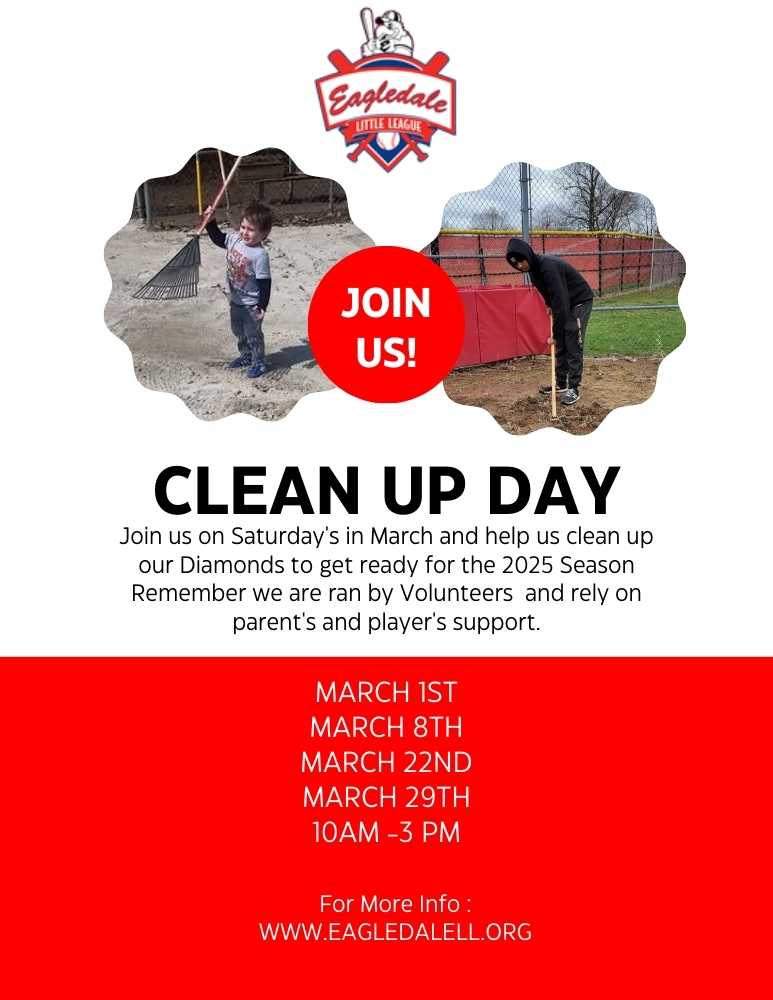 Eagledale
LITTLE LEAGUE

JOIN US!

CLEAN UP DAY

Join us on Saturday's in March and help us clean up our Diamonds to get ready for the 2025 Season Remember we are ran by Volunteers and rely on parent's and player's support.

MARCH 1ST
MARCH 8TH
MARCH 22ND
MARCH 29TH
10AM -3 PM

For More Info :
WWW.EAGLEDALELL.ORG